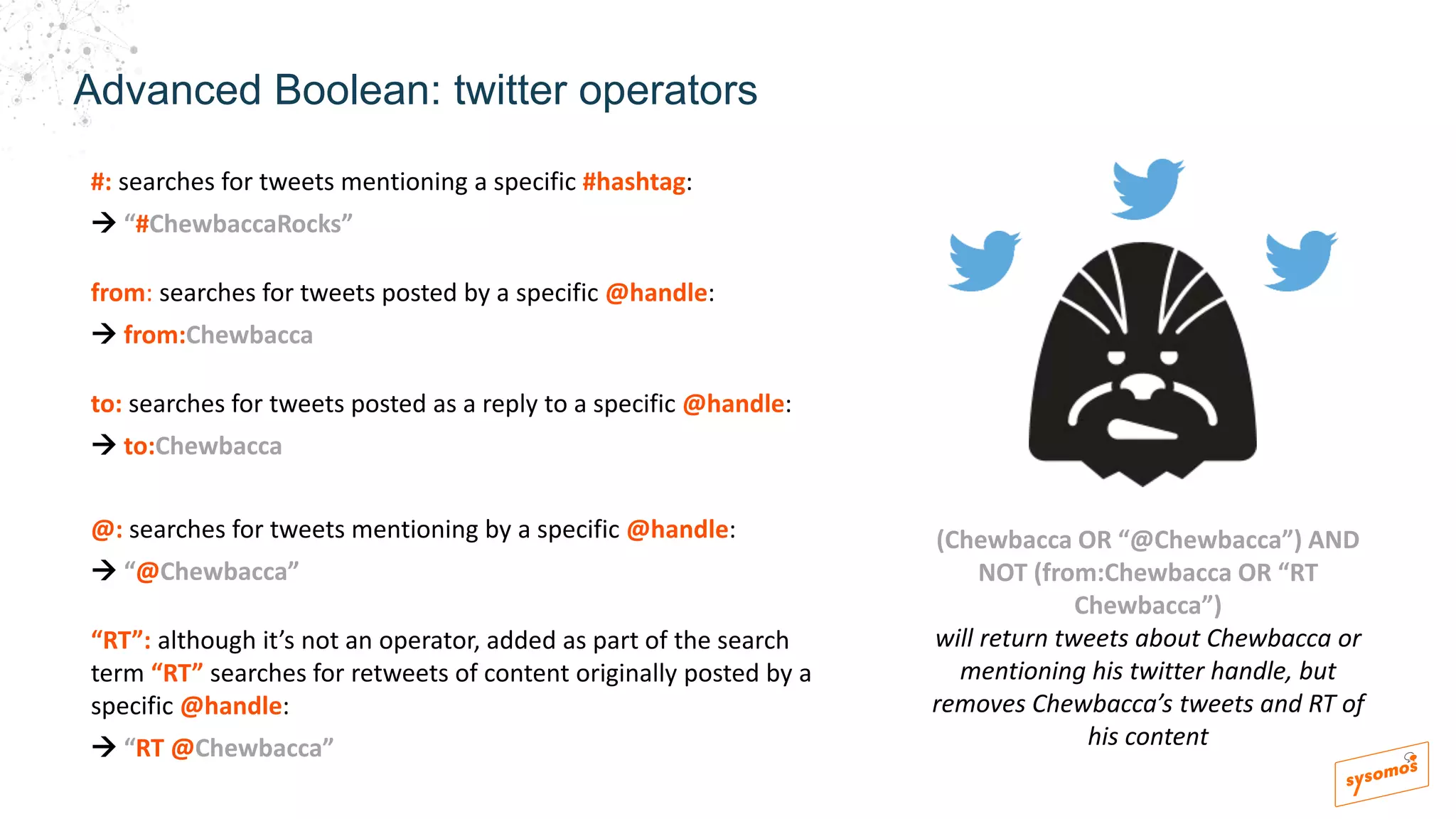 Advanced Boolean: twitter operators

#: searches for tweets mentioning a specific #hashtag:
→ “#ChewbaccaRocks”

from: searches for tweets posted by a specific @handle:
→ from:Chewbacca

to: searches for tweets posted as a reply to a specific @handle:
→ to:Chewbacca

@: searches for tweets mentioning by a specific @handle:
→ “@Chewbacca”

“RT”: although it’s not an operator, added as part of the search term “RT” searches for retweets of content originally posted by a specific @handle:
→ “RT @Chewbacca”

(Chewbacca OR “@Chewbacca”) AND NOT (from:Chewbacca OR “RT Chewbacca”)
will return tweets about Chewbacca or mentioning his twitter handle, but removes Chewbacca’s tweets and RT of his content

sysomos